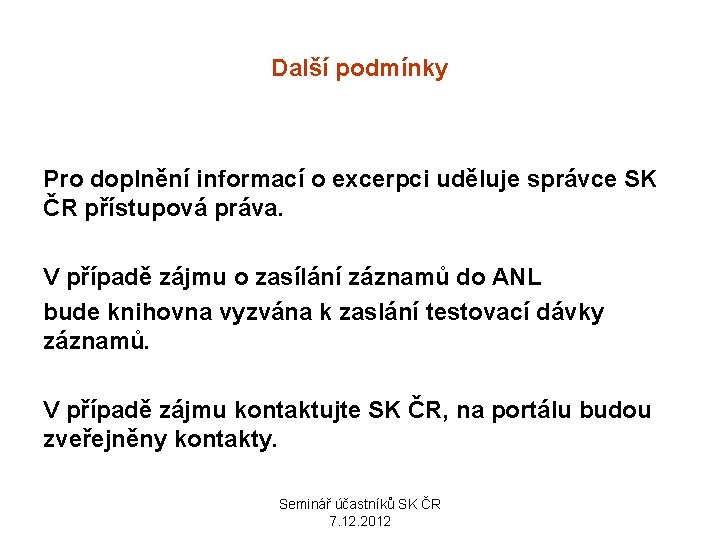 Další podmínky

Pro doplnění informací o excerpci uděluje správce SK ČR přístupová práva.

V případě zájmu o zasílání záznamů do ANL
bude knihovna vyzvána k zaslání testovací dávky záznamů.

V případě zájmu kontaktujte SK ČR, na portálu budou zveřejněny kontakty.

Seminář účastníků SK ČR
7.12.2012